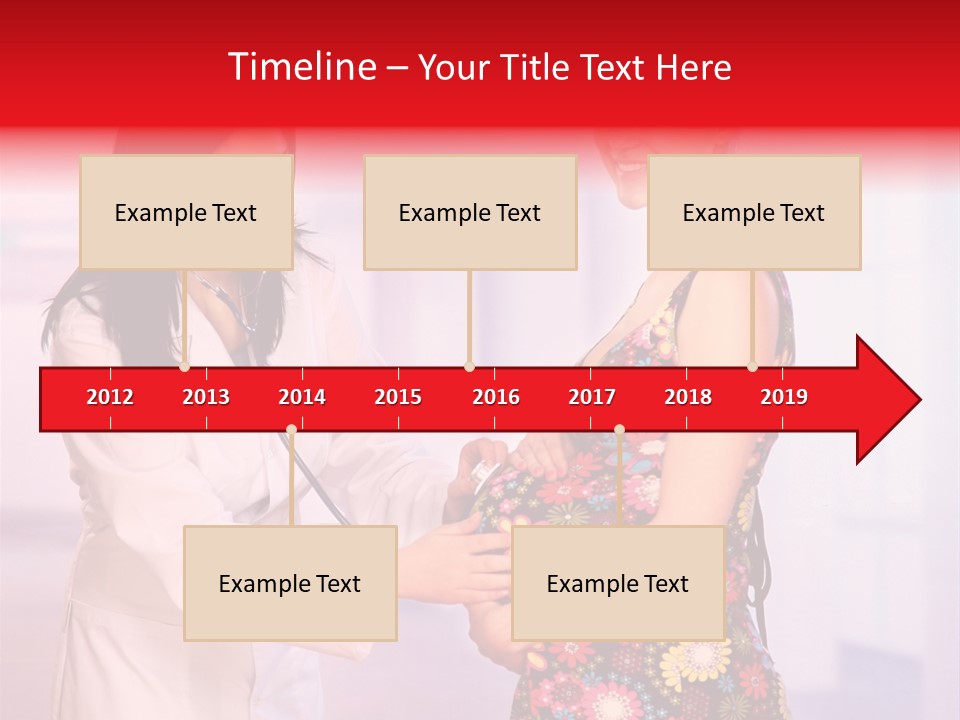 Timeline – Your Title Text Here

Example Text

Example Text

Example Text

2012 2013 2014 2015 2016 2017 2018 2019

Example Text

Example Text